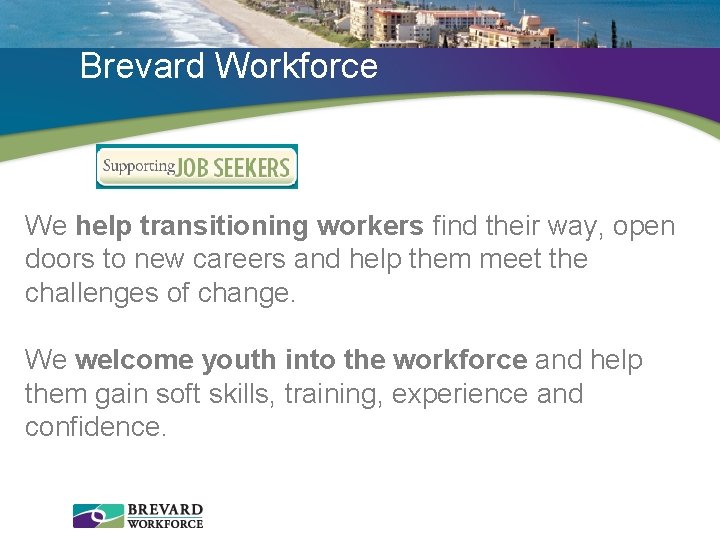 Brevard Workforce

Supporting JOB SEEKERS

We help transitioning workers find their way, open doors to new careers and help them meet the challenges of change.

We welcome youth into the workforce and help them gain soft skills, training, experience and confidence.

BREVARD WORKFORCE